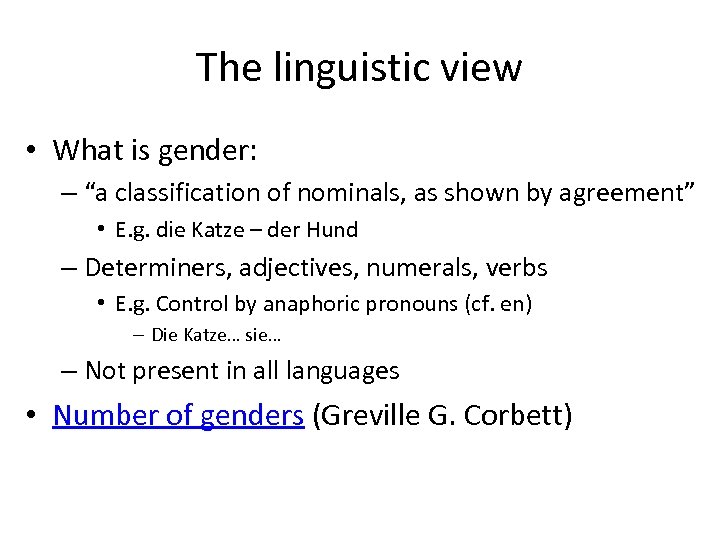 The linguistic view

• What is gender:
  – “a classification of nominals, as shown by agreement”
    • E.g. die Katze – der Hund
  – Determiners, adjectives, numerals, verbs
    • E.g. Control by anaphoric pronouns (cf. en)
      – Die Katze… sie…
  – Not present in all languages
• Number of genders (Greville G. Corbett)